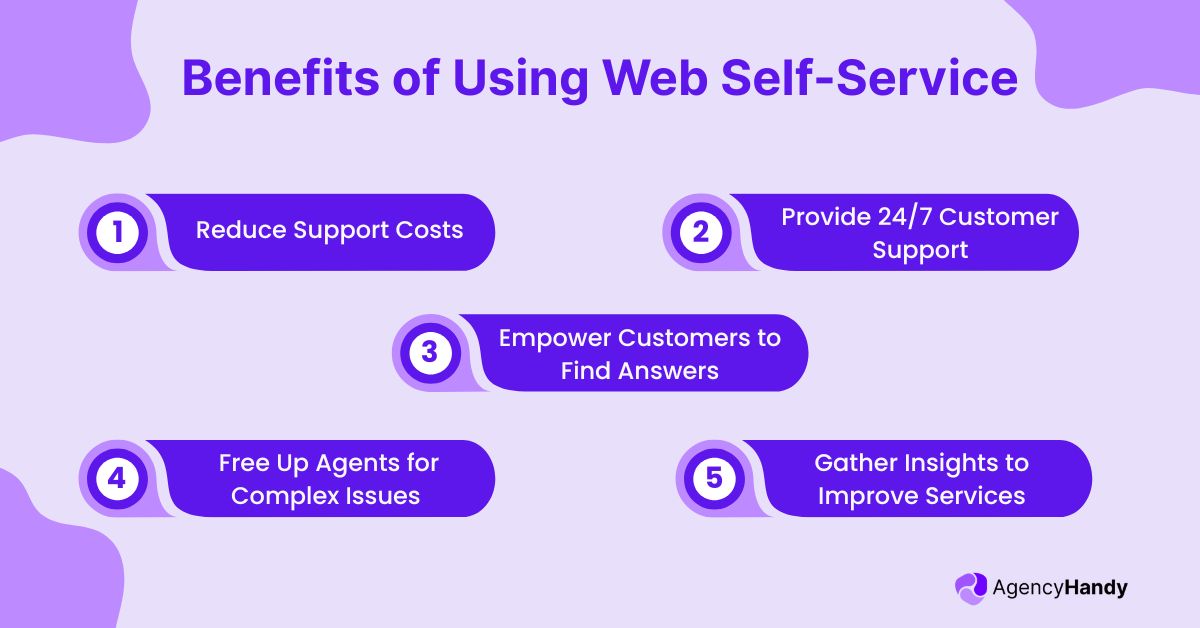 Benefits of Using Web Self-Service

1 Reduce Support Costs

2 Provide 24/7 Customer Support

3 Empower Customers to Find Answers

4 Free Up Agents for Complex Issues

5 Gather Insights to Improve Services

AgencyHandy